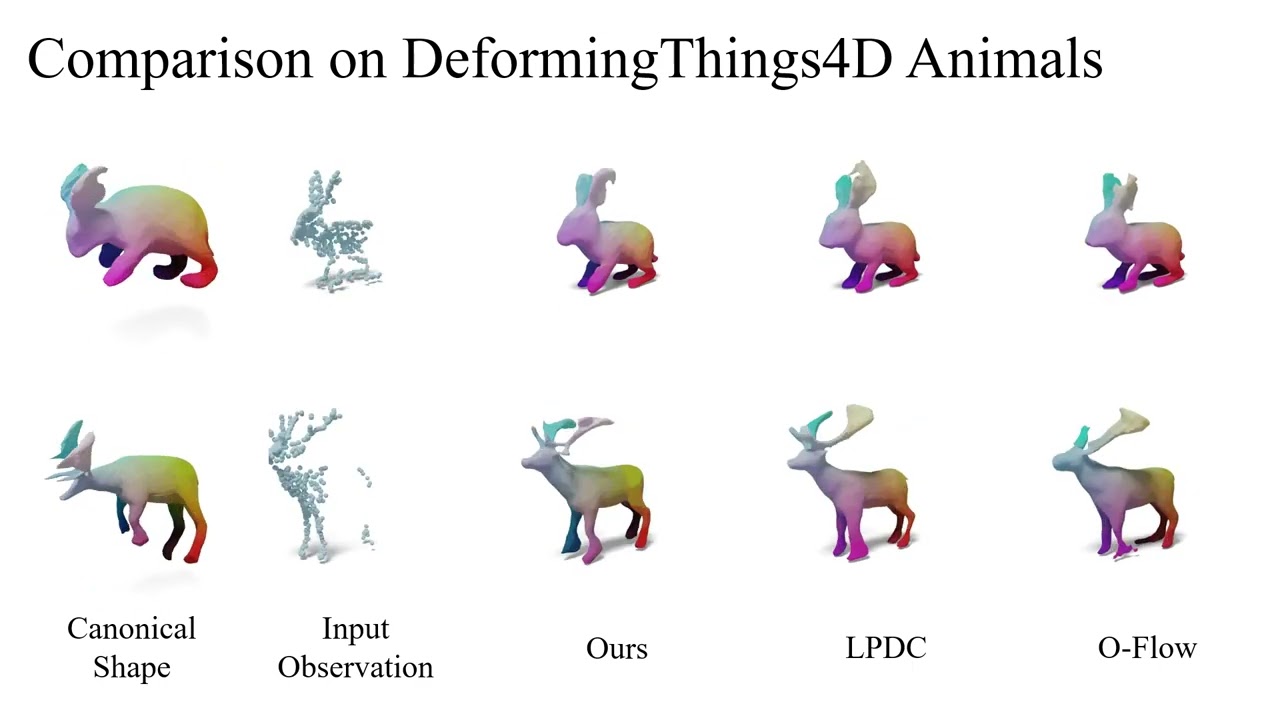 Comparison on DeformingThings4D Animals

Canonical Shape

Input Observation

Ours

LPDC

O-Flow